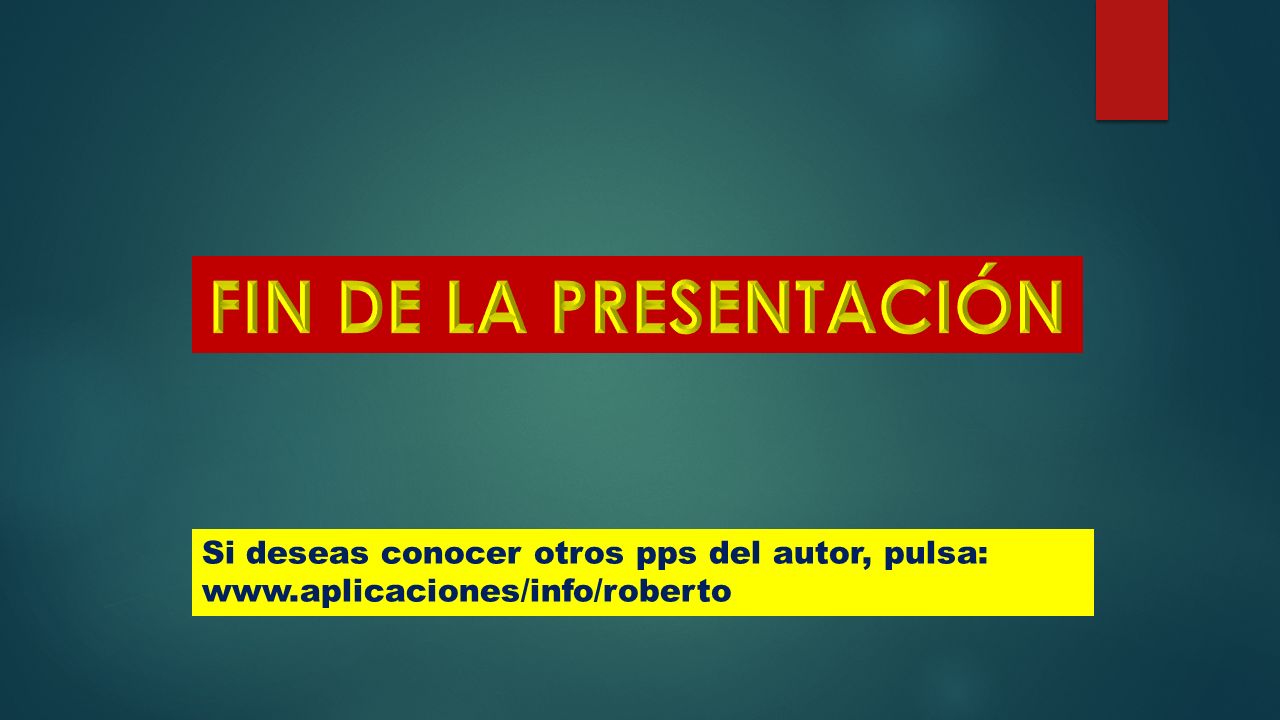 FIN DE LA PRESENTACIÓN

Si deseas conocer otros pps del autor, pulsa: www.aplicaciones/info/roberto